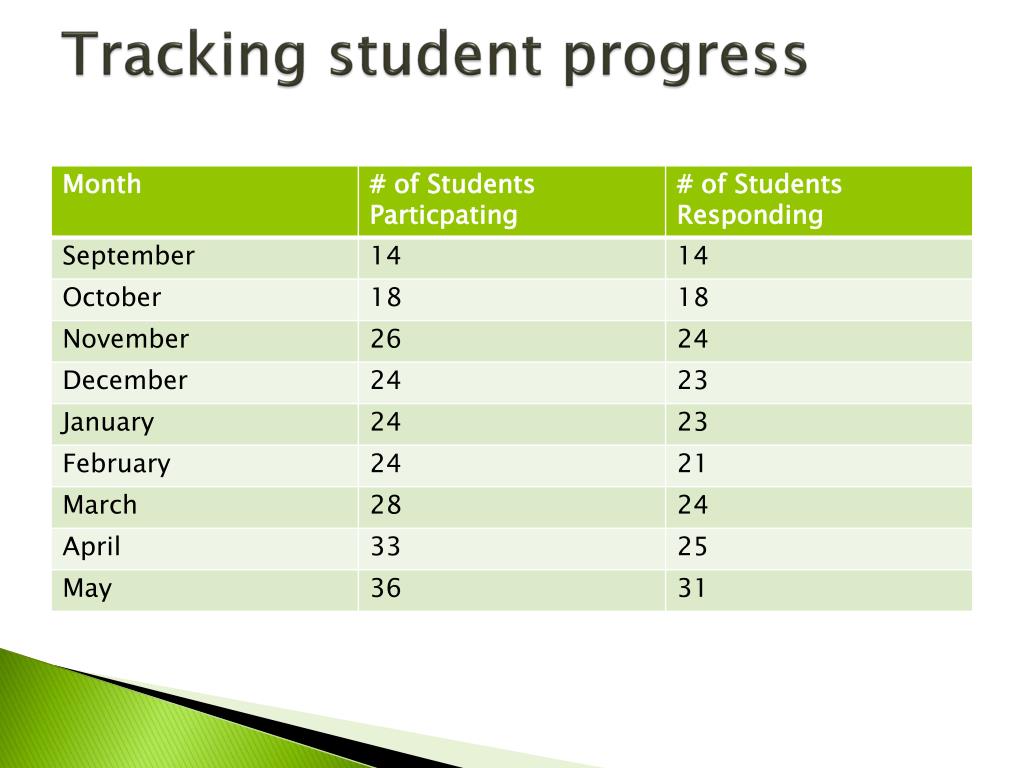 Tracking student progress

| Month | # of Students Particpating | # of Students Responding |
|---|---|---|
| September | 14 | 14 |
| October | 18 | 18 |
| November | 26 | 24 |
| December | 24 | 23 |
| January | 24 | 23 |
| February | 24 | 21 |
| March | 28 | 24 |
| April | 33 | 25 |
| May | 36 | 31 |